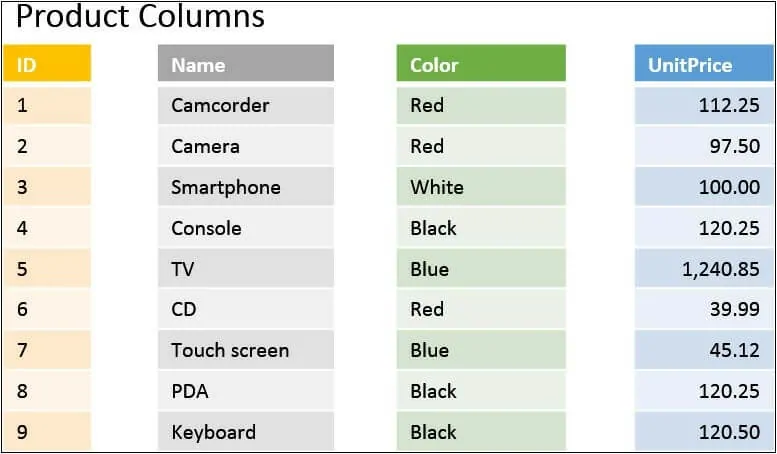 Product Columns

| ID | Name | Color | UnitPrice |
|---|---|---|---|
| 1 | Camcorder | Red | 112.25 |
| 2 | Camera | Red | 97.50 |
| 3 | Smartphone | White | 100.00 |
| 4 | Console | Black | 120.25 |
| 5 | TV | Blue | 1,240.85 |
| 6 | CD | Red | 39.99 |
| 7 | Touch screen | Blue | 45.12 |
| 8 | PDA | Black | 120.25 |
| 9 | Keyboard | Black | 120.50 |